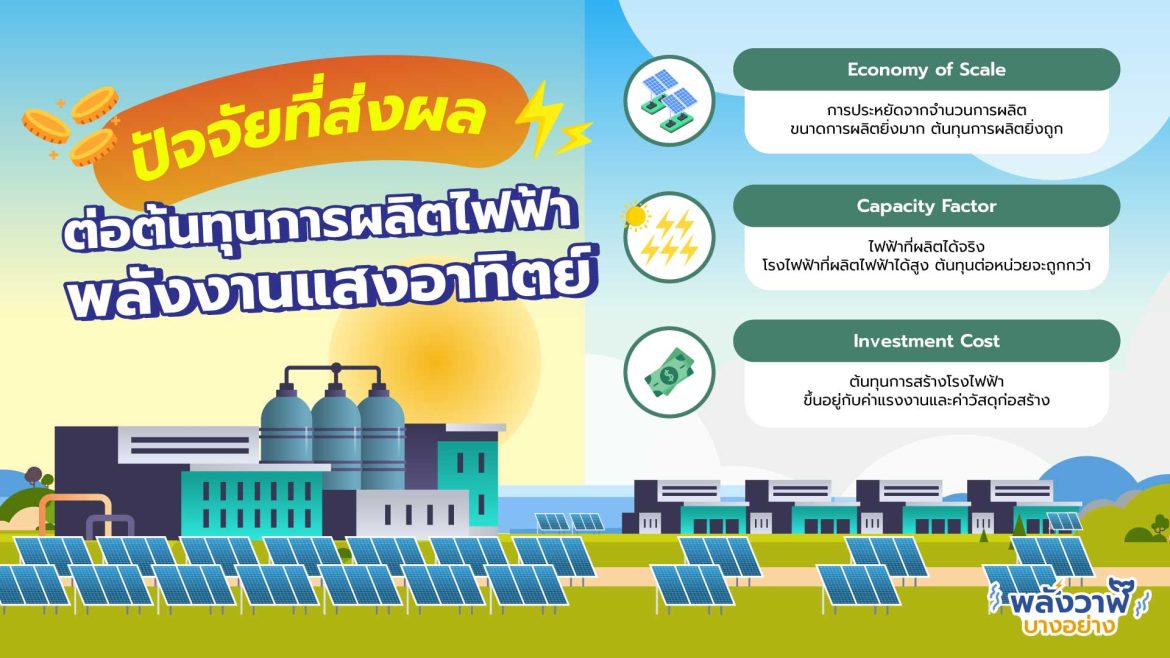 ปัจจัยที่ส่งผล

ต่อต้นทุนการผลิตไฟฟ้า
พลังงานแสงอาทิตย์

Economy of Scale

การประหยัดจากจำนวนการผลิต
ขนาดการผลิตยิ่งมาก ต้นทุนการผลิตยิ่งถูก

Capacity Factor

ไฟฟ้าที่ผลิตได้จริง
โรงไฟฟ้าที่ผลิตไฟฟ้าได้สูง ต้นทุนต่อหน่วยจะถูกกว่า

Investment Cost

ต้นทุนการสร้างโรงไฟฟ้า
ขึ้นอยู่กับค่าแรงงานและค่าวัสดุก่อสร้าง

พลังวาฬ
บางอย่าง